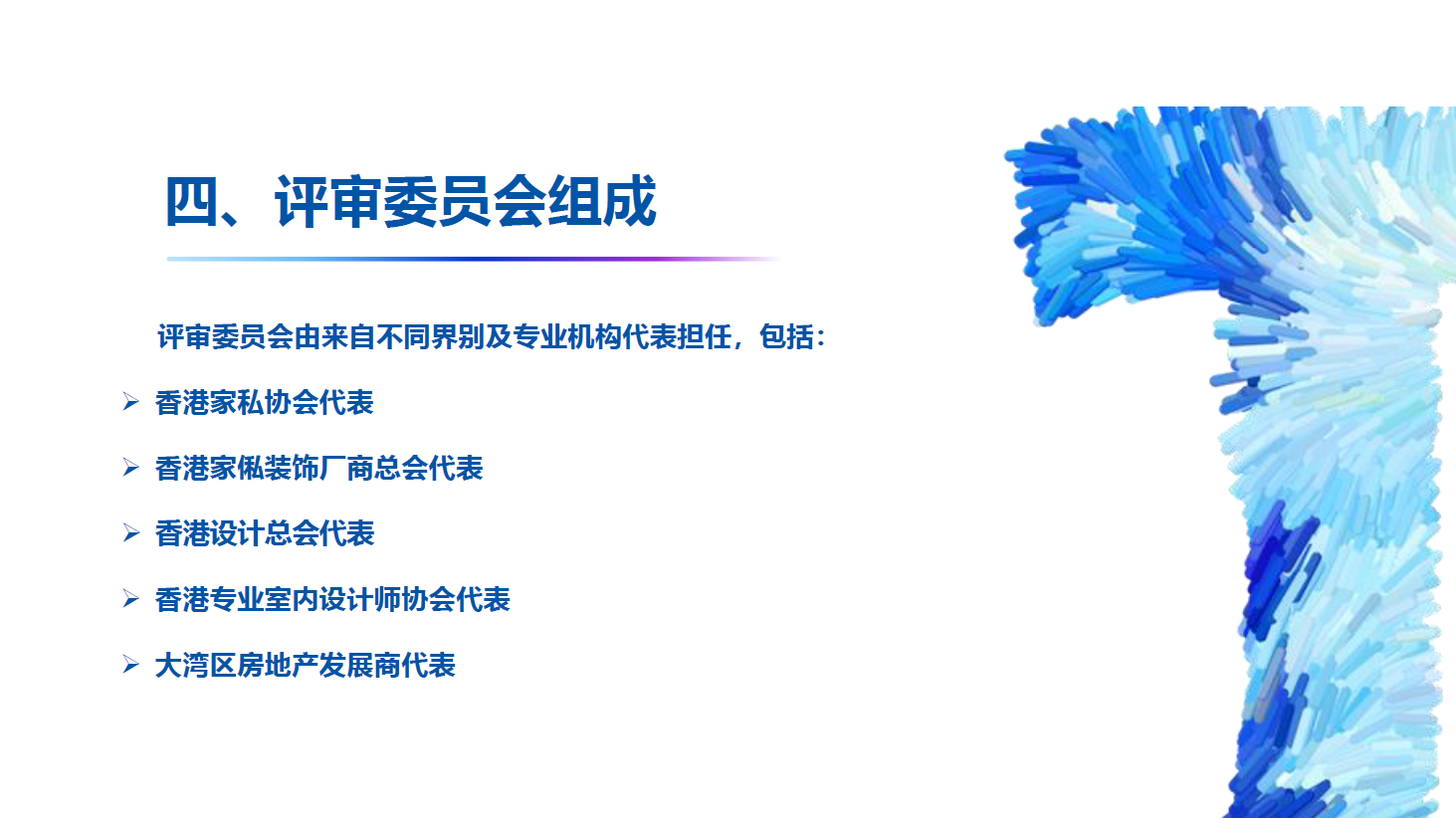 四、评审委员会组成

评审委员会由来自不同界别及专业机构代表担任，包括：

➢ 香港家私协会代表

➢ 香港家俬装饰厂商总会代表

➢ 香港设计总会代表

➢ 香港专业室内设计师协会代表

➢ 大湾区房地产发展商代表